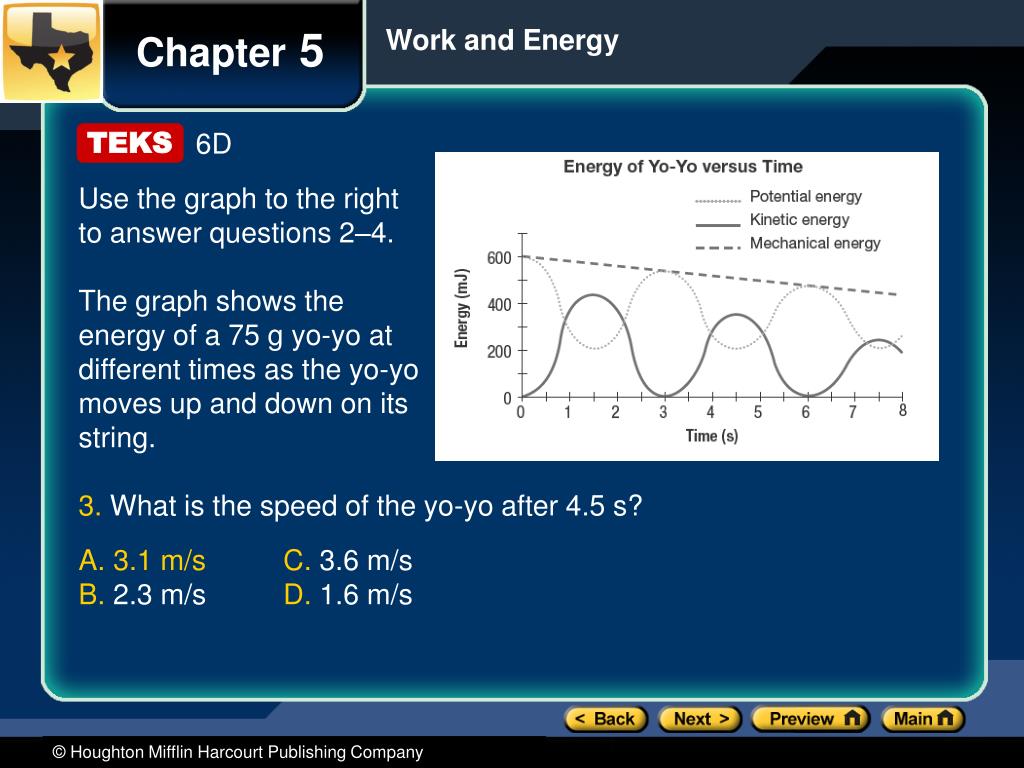 Chapter 5

Work and Energy

TEKS 6D

Use the graph to the right to answer questions 2–4.

The graph shows the energy of a 75 g yo-yo at different times as the yo-yo moves up and down on its string.

Energy of Yo-Yo versus Time

Potential energy
Kinetic energy
Mechanical energy

Energy (mJ)

600
400
200
0

0 1 2 3 4 5 6 7 8

Time (s)

3. What is the speed of the yo-yo after 4.5 s?

A. 3.1 m/s
B. 2.3 m/s
C. 3.6 m/s
D. 1.6 m/s

< Back
Next >
Preview
Main

© Houghton Mifflin Harcourt Publishing Company